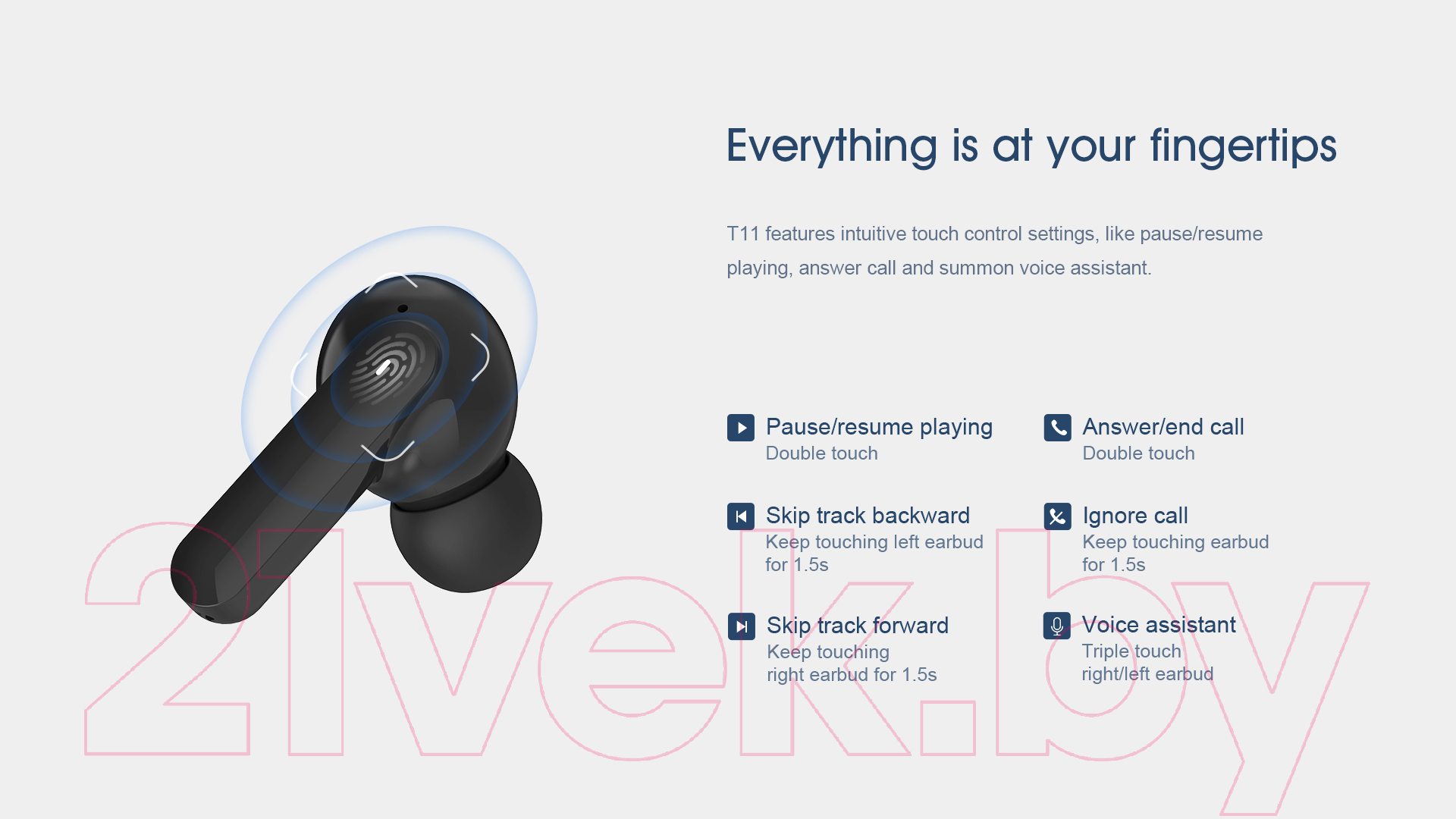 Everything is at your fingertips

T11 features intuitive touch control settings, like pause/resume playing, answer call and summon voice assistant.

Pause/resume playing
Double touch

Skip track backward
Keep touching left earbud for 1.5s

Skip track forward
Keep touching right earbud for 1.5s

Answer/end call
Double touch

Ignore call
Keep touching earbud for 1.5s

Voice assistant
Triple touch right/left earbud

21vek.by